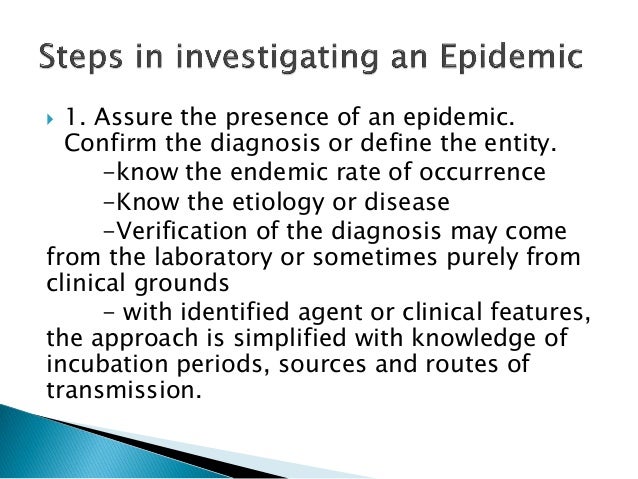 Steps in investigating an Epidemic

1. Assure the presence of an epidemic. Confirm the diagnosis or define the entity.

-know the endemic rate of occurrence

-Know the etiology or disease

-Verification of the diagnosis may come from the laboratory or sometimes purely from clinical grounds

- with identified agent or clinical features, the approach is simplified with knowledge of incubation periods, sources and routes of transmission.